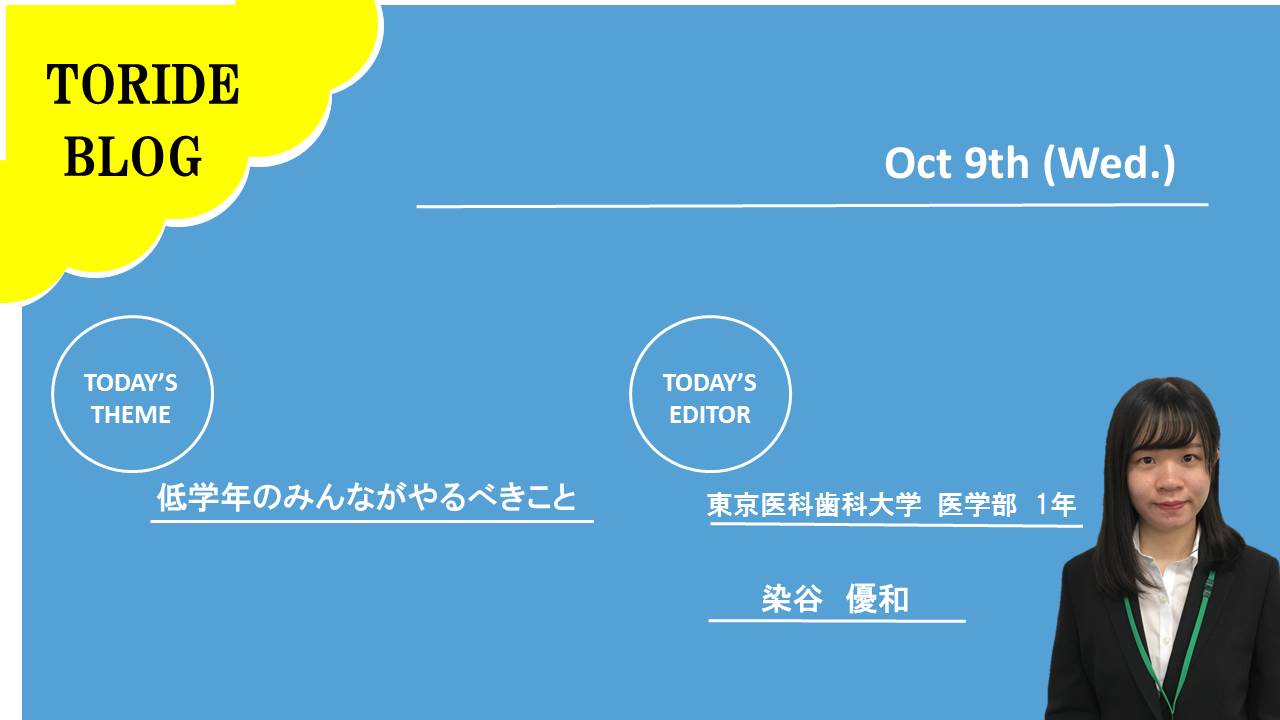 TORIDE BLOG

Oct 9th (Wed.)

TODAY'S THEME

低学年のみんながやるべきこと

TODAY'S EDITOR

東京医科歯科大学 医学部 1年

染谷 優和